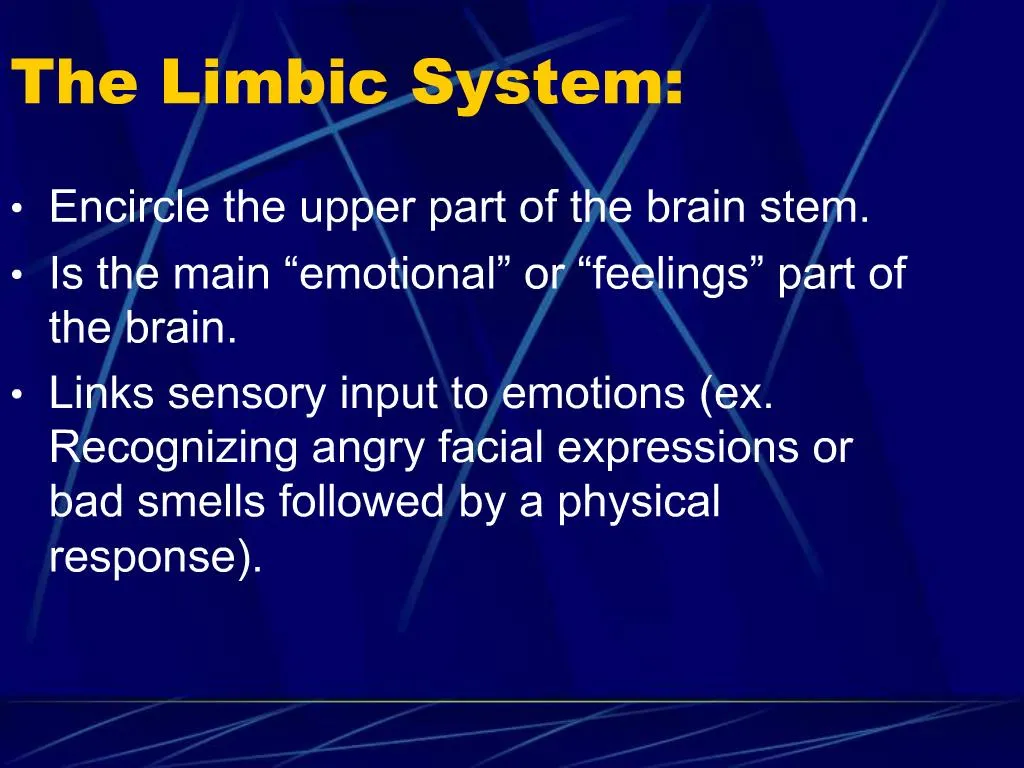 The Limbic System:

• Encircle the upper part of the brain stem.
• Is the main “emotional” or “feelings” part of the brain.
• Links sensory input to emotions (ex. Recognizing angry facial expressions or bad smells followed by a physical response).